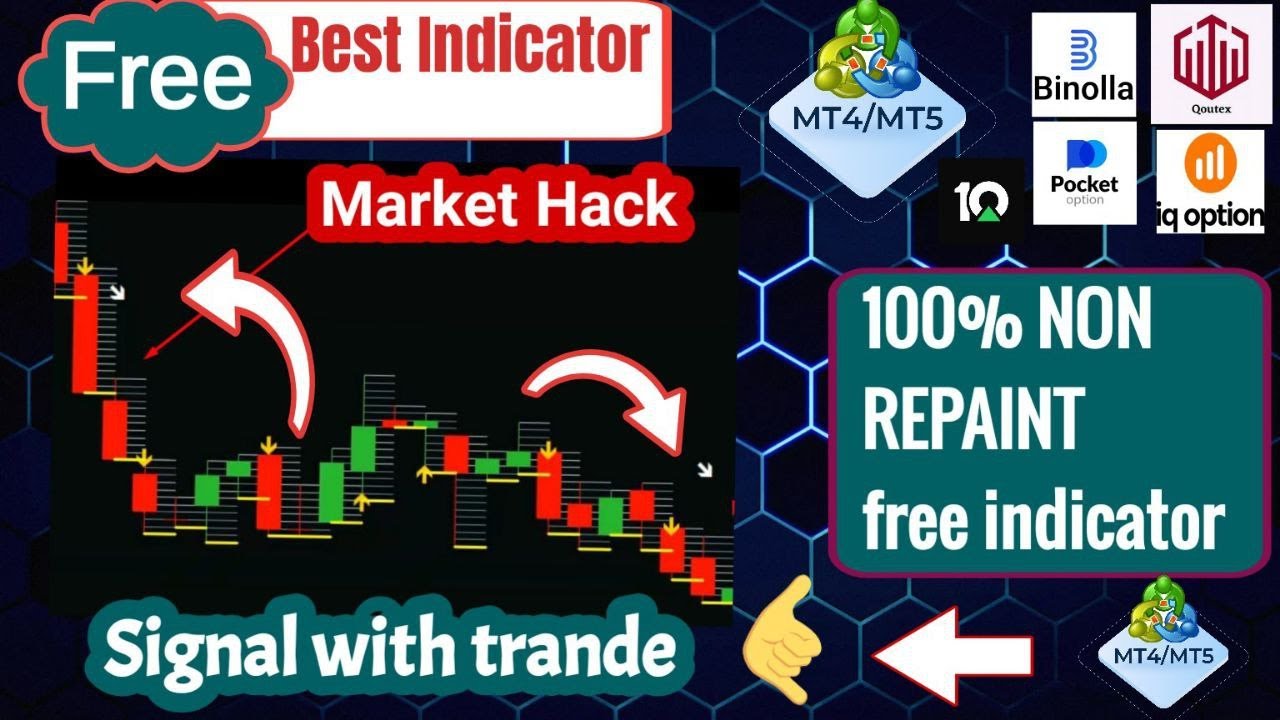 Free

Best Indicator

MT4/MT5

Binolla

Qoutex

Pocket option

iq option

Market Hack

100% NON REPAINT free indicator

Signal with trande

MT4/MT5